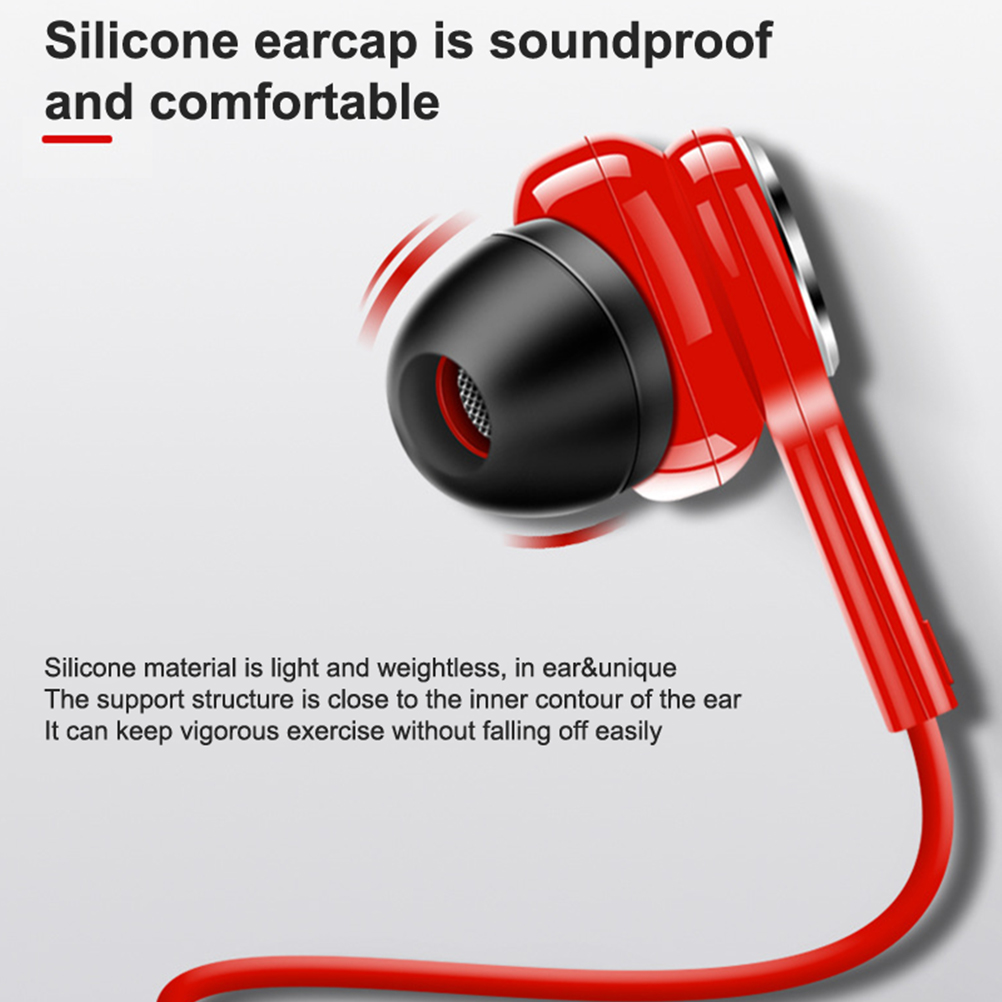 Silicone earcap is soundproof and comfortable

Silicone material is light and weightless, in ear&unique
The support structure is close to the inner contour of the ear
It can keep vigorous exercise without falling off easily